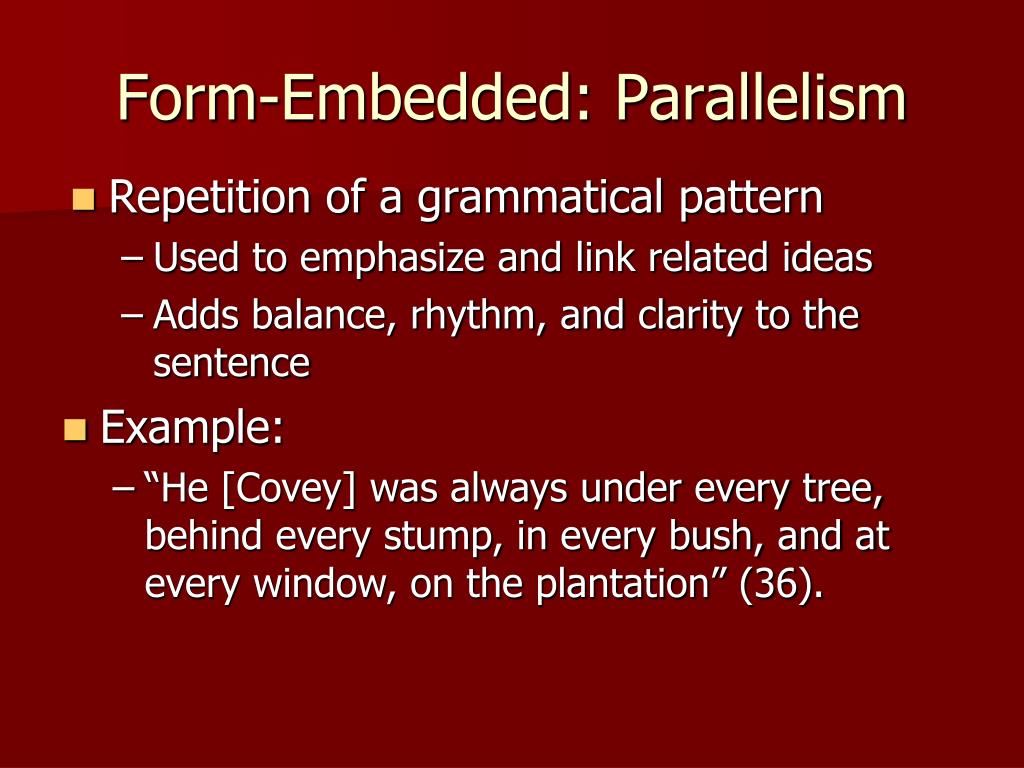 Form-Embedded: Parallelism

Repetition of a grammatical pattern
– Used to emphasize and link related ideas
– Adds balance, rhythm, and clarity to the sentence

Example:
– “He [Covey] was always under every tree, behind every stump, in every bush, and at every window, on the plantation” (36).